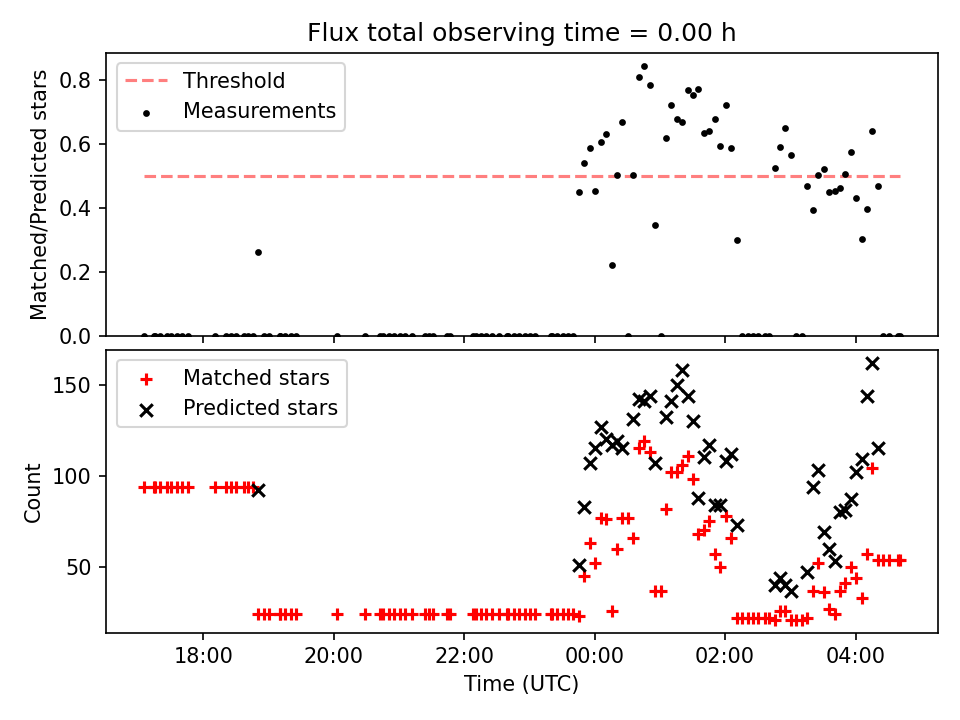 Flux total observing time = 0.00 h

Threshold
Measurements

Matched/Predicted stars

0.8
0.6
0.4
0.2
0.0

Matched stars
Predicted stars

Count

150
100
50

18:00
20:00
22:00
00:00
02:00
04:00

Time (UTC)